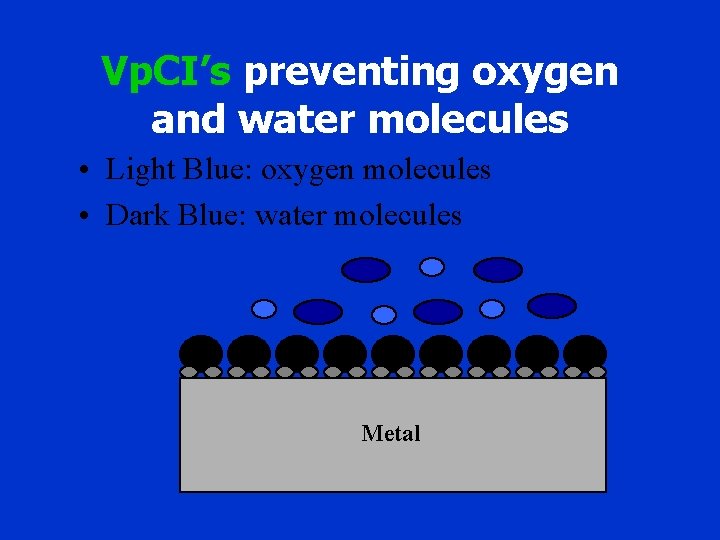 VpCI's preventing oxygen and water molecules

• Light Blue: oxygen molecules
• Dark Blue: water molecules

Metal